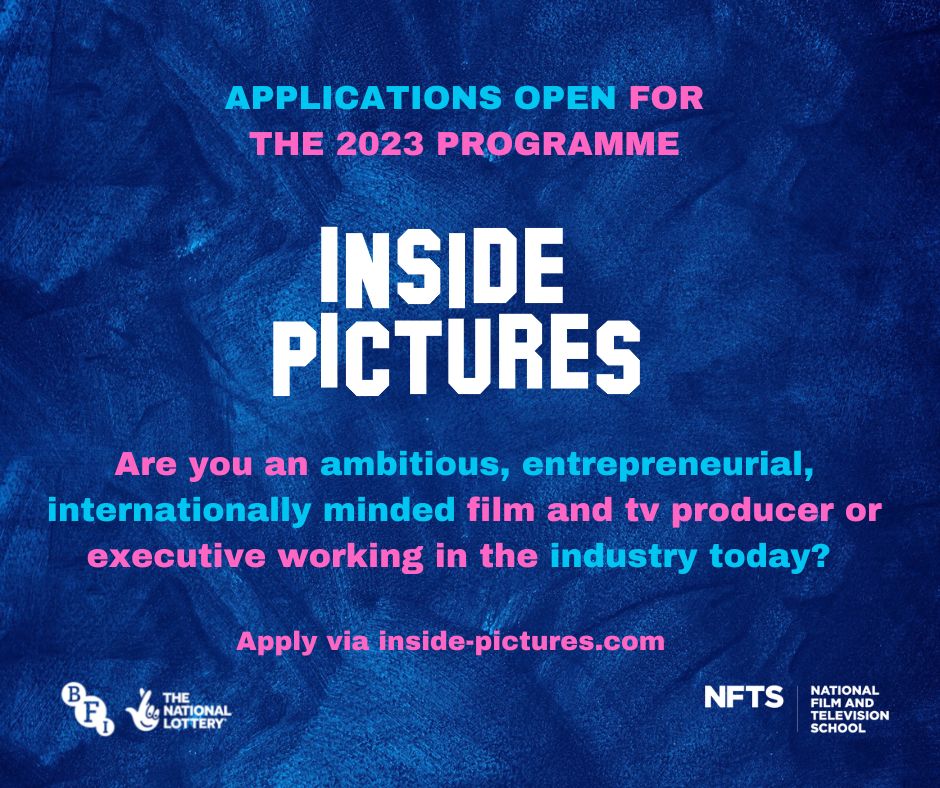 APPLICATIONS OPEN FOR THE 2023 PROGRAMME

INSIDE PICTURES

Are you an ambitious, entrepreneurial, internationally minded film and tv producer or executive working in the industry today?

Apply via inside-pictures.com

BFI

THE NATIONAL LOTTERY

NFTS NATIONAL FILM AND TELEVISION SCHOOL